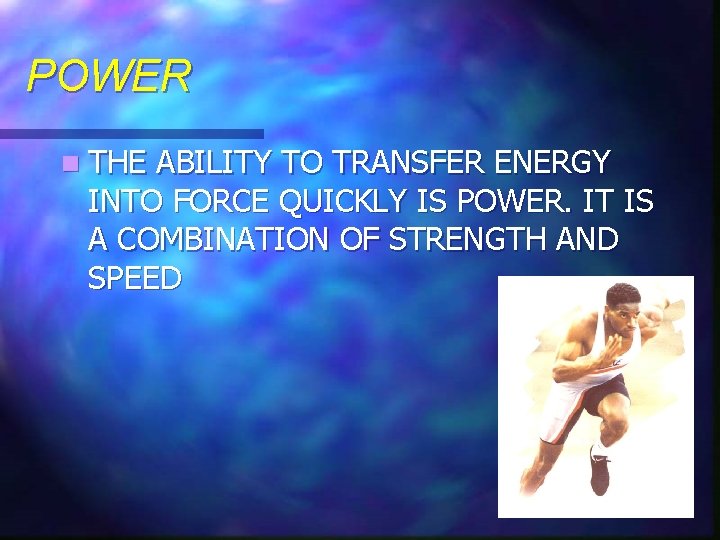 POWER

THE ABILITY TO TRANSFER ENERGY INTO FORCE QUICKLY IS POWER. IT IS A COMBINATION OF STRENGTH AND SPEED